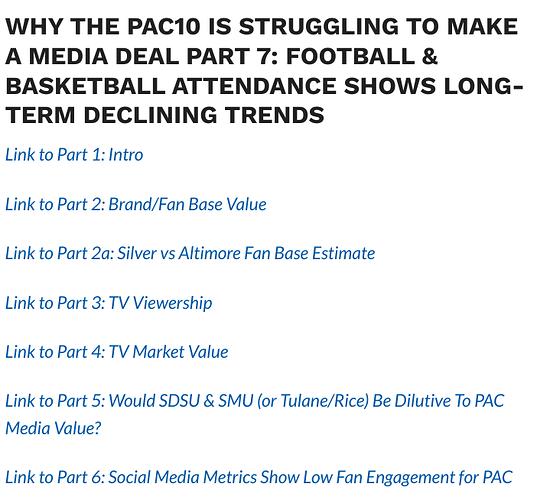 WHY THE PAC10 IS STRUGGLING TO MAKE A MEDIA DEAL PART 7: FOOTBALL & BASKETBALL ATTENDANCE SHOWS LONG-TERM DECLINING TRENDS

Link to Part 1: Intro

Link to Part 2: Brand/Fan Base Value

Link to Part 2a: Silver vs Altimore Fan Base Estimate

Link to Part 3: TV Viewership

Link to Part 4: TV Market Value

Link to Part 5: Would SDSU & SMU (or Tulane/Rice) Be Dilutive To PAC Media Value?

Link to Part 6: Social Media Metrics Show Low Fan Engagement for PAC